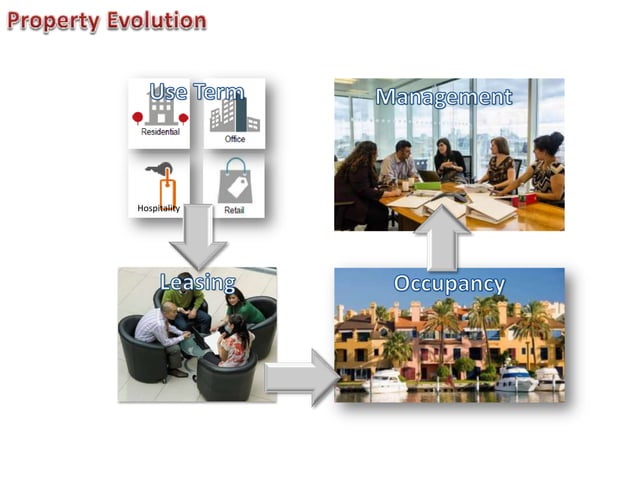 Property Evolution

Use Term

Residential

Office

Hospitality

Retail

Management

Leasing

Occupancy